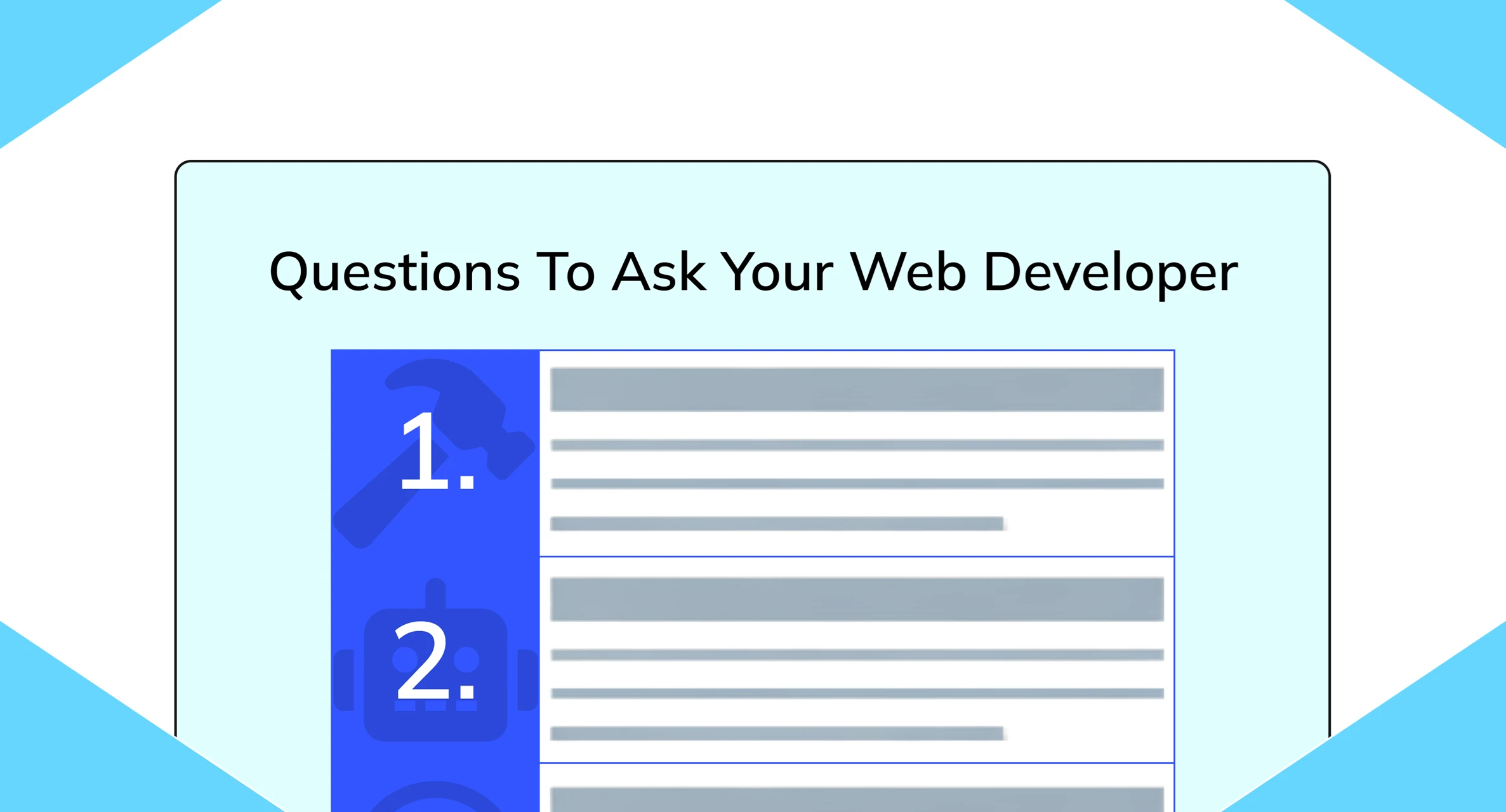 Questions To Ask Your Web Developer

1.

2.